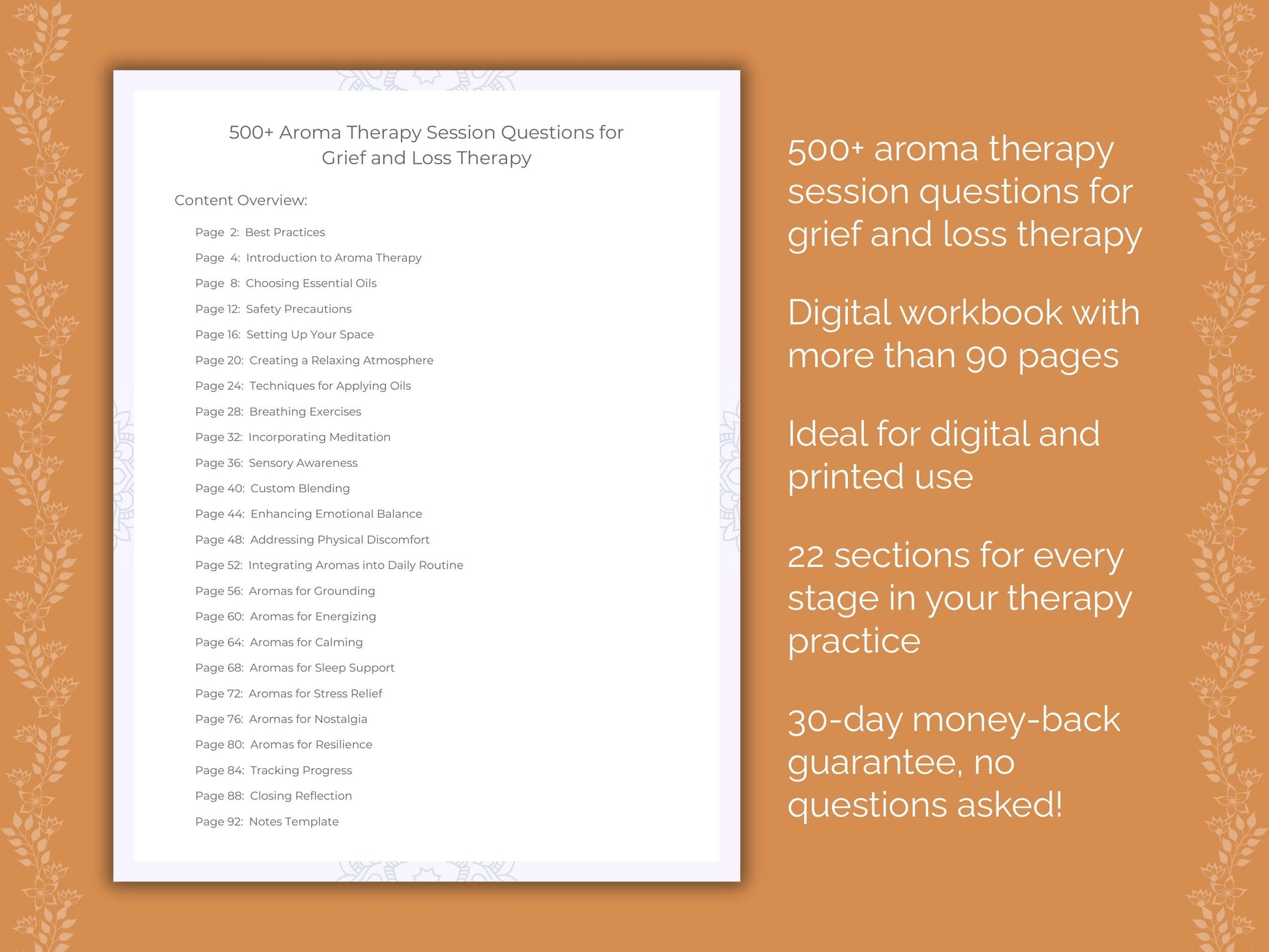 500+ Aroma Therapy Session Questions for Grief and Loss Therapy

Content Overview:

Page 2: Best Practices
Page 4: Introduction to Aroma Therapy
Page 8: Choosing Essential Oils
Page 12: Safety Precautions
Page 16: Setting Up Your Space
Page 20: Creating a Relaxing Atmosphere
Page 24: Techniques for Applying Oils
Page 28: Breathing Exercises
Page 32: Incorporating Meditation
Page 36: Sensory Awareness
Page 40: Custom Blending
Page 44: Enhancing Emotional Balance
Page 48: Addressing Physical Discomfort
Page 52: Integrating Aromas into Daily Routine
Page 56: Aromas for Grounding
Page 60: Aromas for Energizing
Page 64: Aromas for Calming
Page 68: Aromas for Sleep Support
Page 72: Aromas for Stress Relief
Page 76: Aromas for Nostalgia
Page 80: Aromas for Resilience
Page 84: Tracking Progress
Page 88: Closing Reflection
Page 92: Notes Template

500+ aroma therapy session questions for grief and loss therapy

Digital workbook with more than 90 pages

Ideal for digital and printed use

22 sections for every stage in your therapy practice

30-day money-back guarantee, no questions asked!